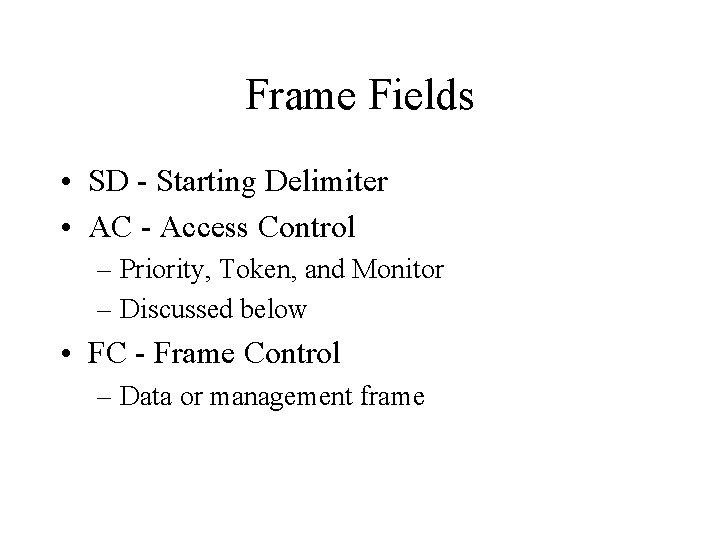 Frame Fields

• SD - Starting Delimiter
• AC - Access Control
– Priority, Token, and Monitor
– Discussed below
• FC - Frame Control
– Data or management frame